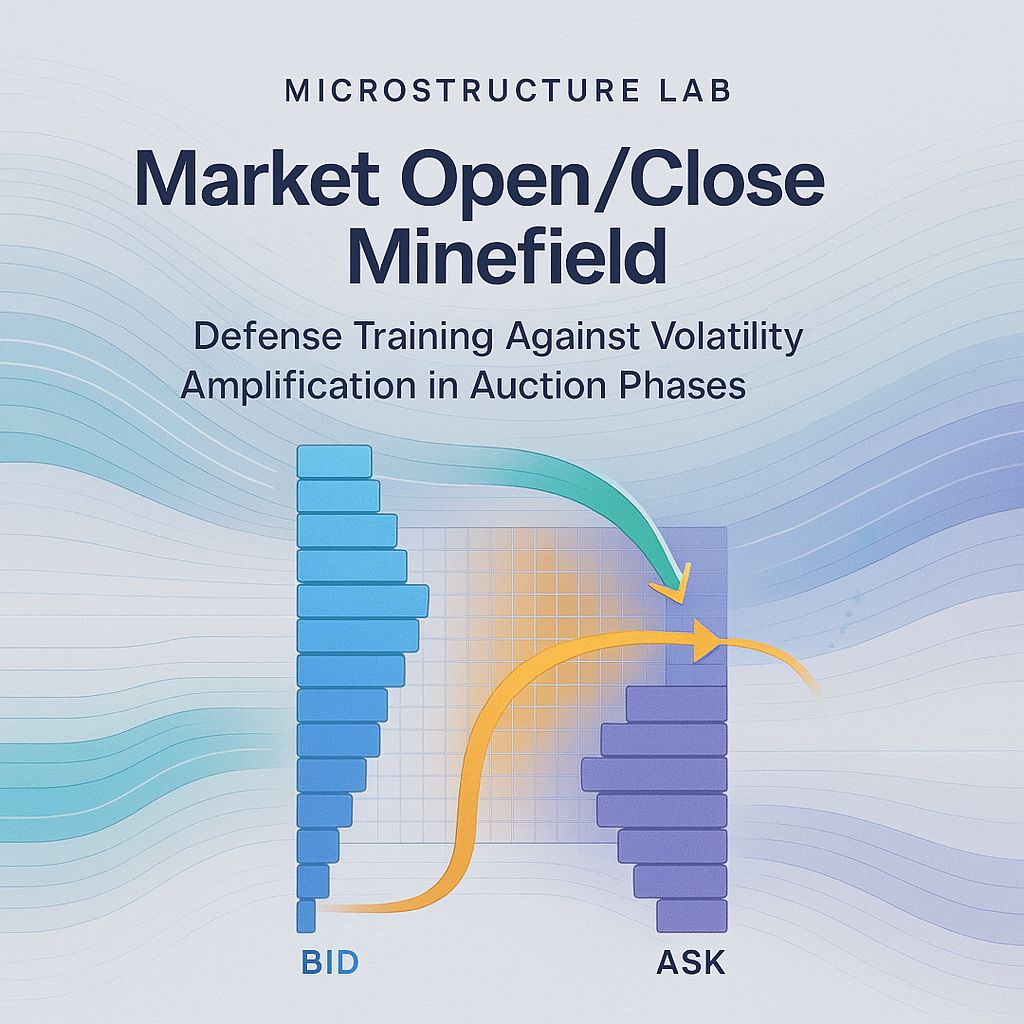 MICROSTRUCTURE LAB

Market Open/Close Minefield

Defense Training Against Volatility Amplification in Auction Phases

BID

ASK